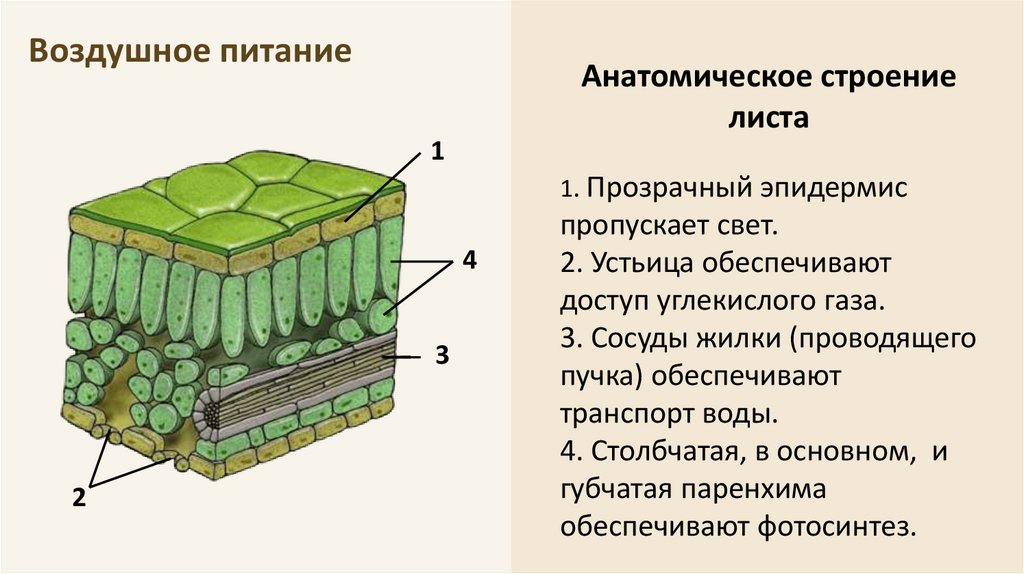 Воздушное питание

1

4

3

2

Анатомическое строение листа

1. Прозрачный эпидермис пропускает свет.
2. Устьица обеспечивают доступ углекислого газа.
3. Сосуды жилки (проводящего пучка) обеспечивают транспорт воды.
4. Столбчатая, в основном, и губчатая паренхима обеспечивают фотосинтез.